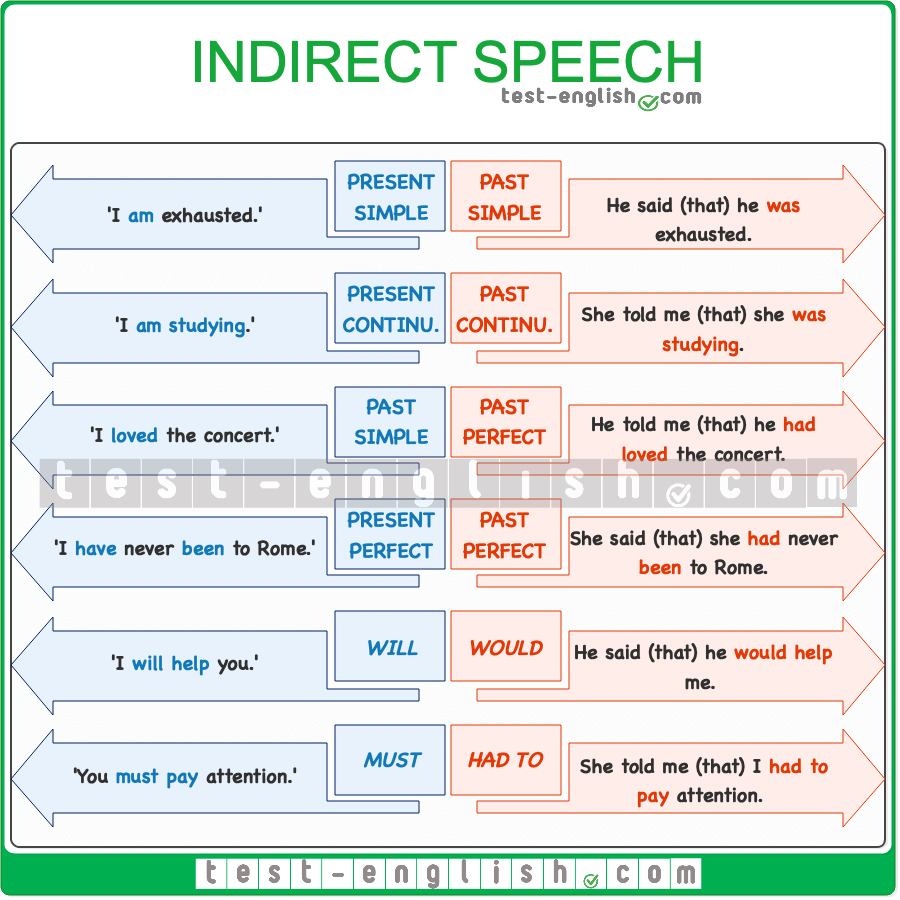 INDIRECT SPEECH
test-english.com

'I am exhausted.'
PRESENT SIMPLE
PAST SIMPLE
He said (that) he was exhausted.

'I am studying.'
PRESENT CONTINU.
PAST CONTINU.
She told me (that) she was studying.

'I loved the concert.'
PAST SIMPLE
PAST PERFECT
He told me (that) he had loved the concert.

test-english.com

'I have never been to Rome.'
PRESENT PERFECT
PAST PERFECT
She said (that) she had never been to Rome.

'I will help you.'
WILL
WOULD
He said (that) he would help me.

'You must pay attention.'
MUST
HAD TO
She told me (that) I had to pay attention.

test-english.com